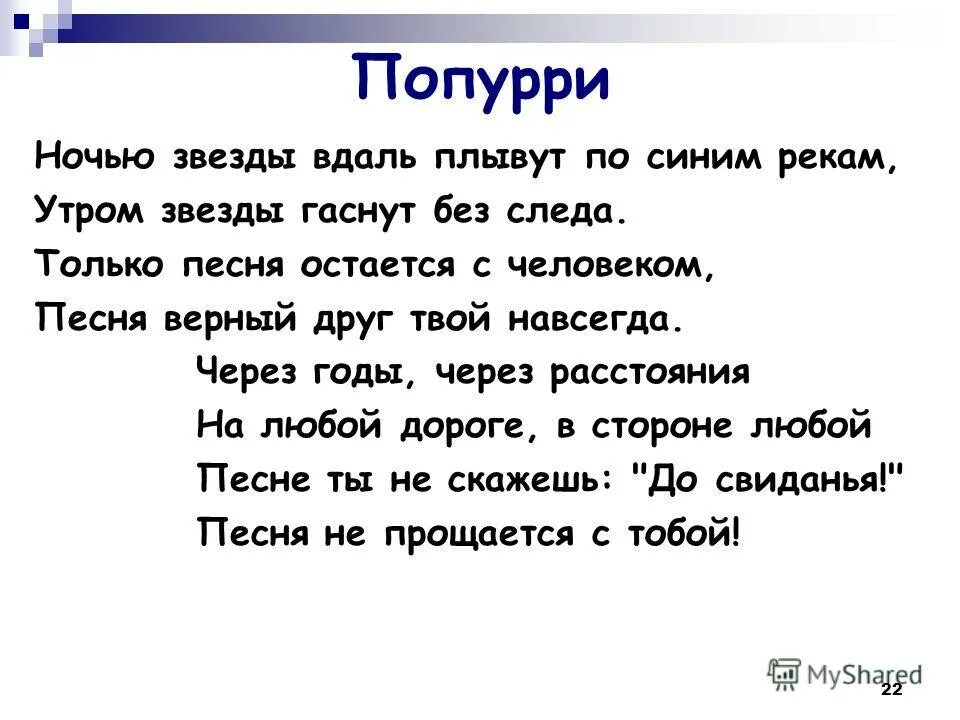 Попурри

Ночью звезды вдаль плывут по синим рекам,
Утром звезды гаснут без следа.
Только песня остается с человеком,
Песня верный друг твой навсегда.

Через годы, через расстояния
На любой дороге, в стороне любой
Песне ты не скажешь: "До свиданья!"
Песня не прощается с тобой!

MyShared

22